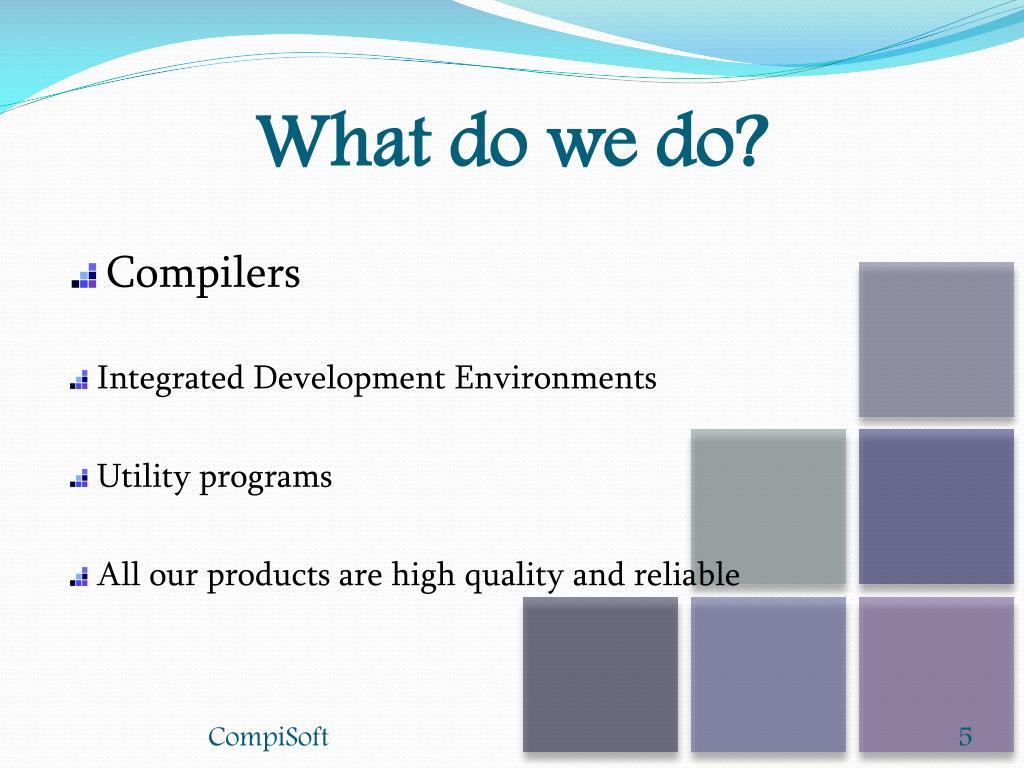 What do we do?

Compilers

Integrated Development Environments

Utility programs

All our products are high quality and reliable

CompiSoft

5